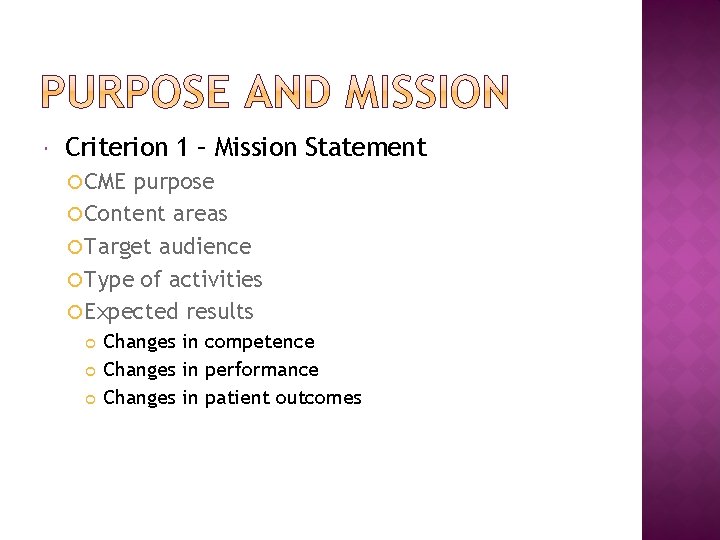 PURPOSE AND MISSION

Criterion 1 – Mission Statement

CME purpose

Content areas

Target audience

Type of activities

Expected results

Changes in competence

Changes in performance

Changes in patient outcomes